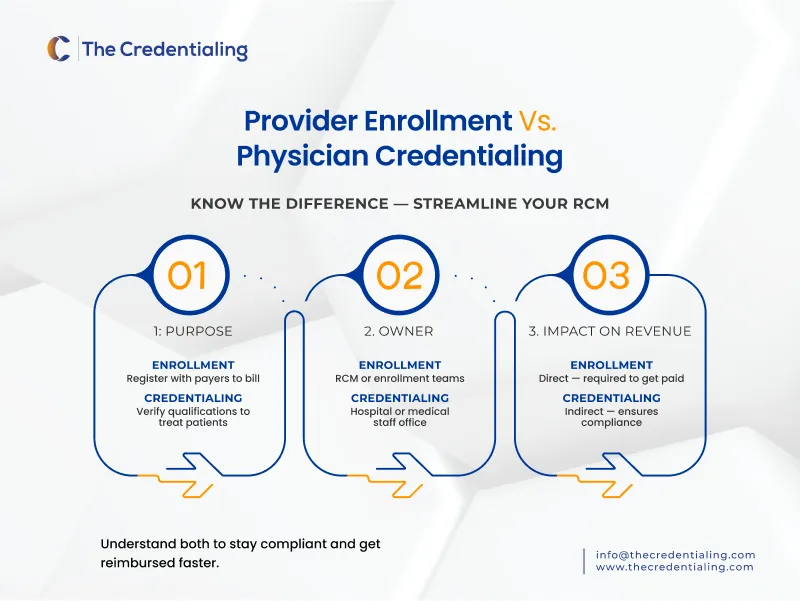 The Credentialing

Provider Enrollment Vs. Physician Credentialing

KNOW THE DIFFERENCE — STREAMLINE YOUR RCM

01

1: PURPOSE

ENROLLMENT
Register with payers to bill

CREDENTIALING
Verify qualifications to treat patients

02

2. OWNER

ENROLLMENT
RCM or enrollment teams

CREDENTIALING
Hospital or medical staff office

03

3. IMPACT ON REVENUE

ENROLLMENT
Direct — required to get paid

CREDENTIALING
Indirect — ensures compliance

Understand both to stay compliant and get reimbursed faster.

info@thecredentialing.com
www.thecredentialing.com